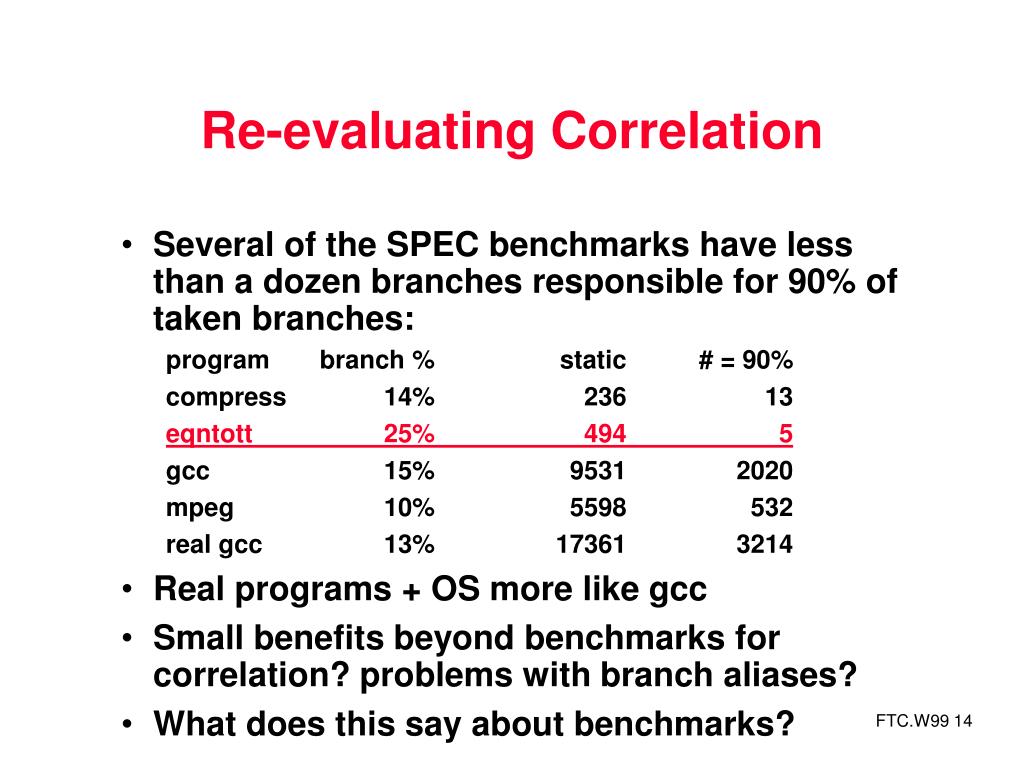 Re-evaluating Correlation

• Several of the SPEC benchmarks have less than a dozen branches responsible for 90% of taken branches:

| program | branch % | static | # = 90% |
|---|---|---|---|
| compress | 14% | 236 | 13 |
| eqntott | 25% | 494 | 5 |
| gcc | 15% | 9531 | 2020 |
| mpeg | 10% | 5598 | 532 |
| real gcc | 13% | 17361 | 3214 |

• Real programs + OS more like gcc

• Small benefits beyond benchmarks for correlation? problems with branch aliases?

• What does this say about benchmarks?

FTC.W99 14